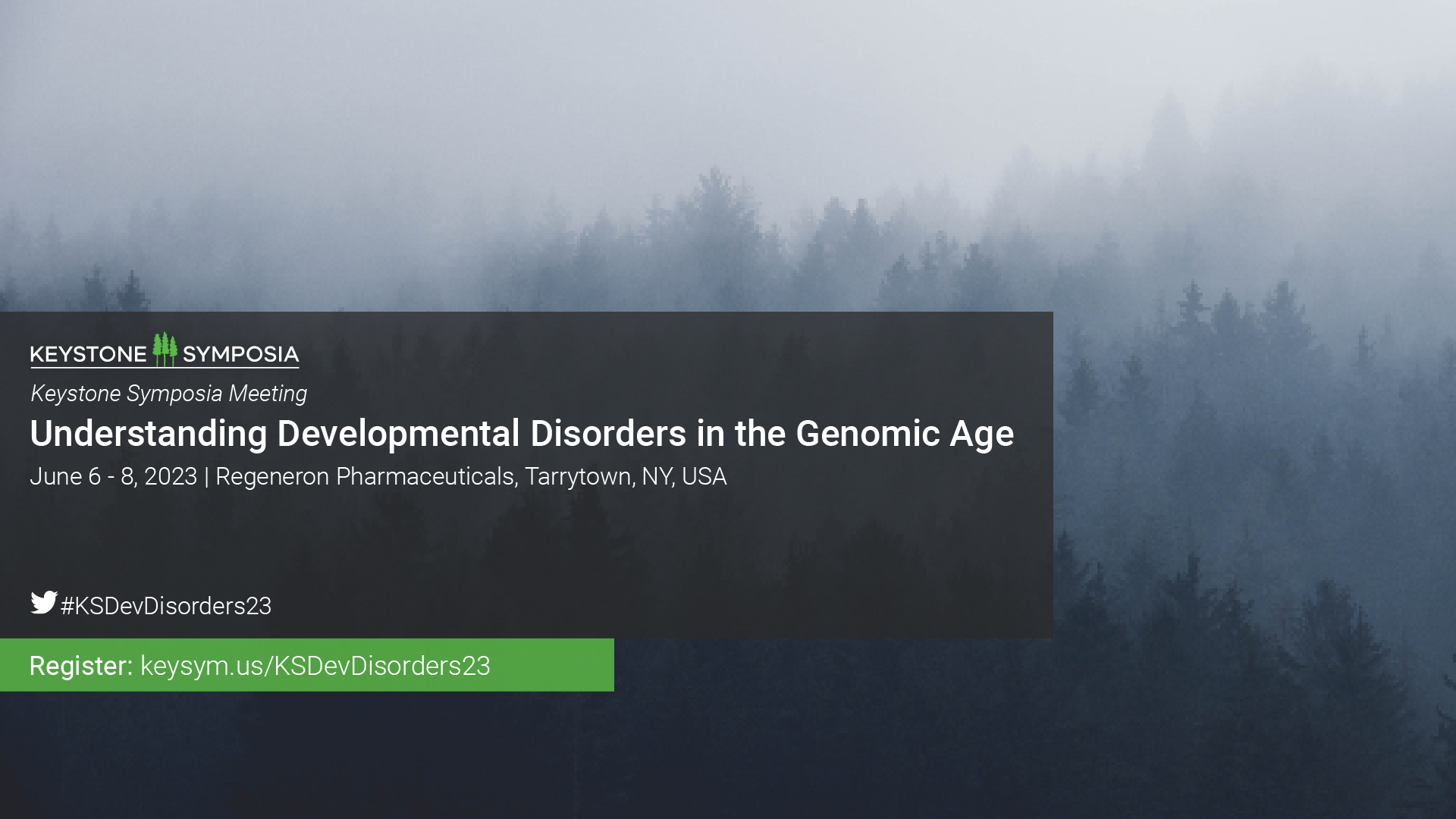 KEYSTONE SYMPOSIA

Keystone Symposia Meeting

Understanding Developmental Disorders in the Genomic Age

June 6 - 8, 2023 | Regeneron Pharmaceuticals, Tarrytown, NY, USA

#KSDevDisorders23

Register: keysym.us/KSDevDisorders23